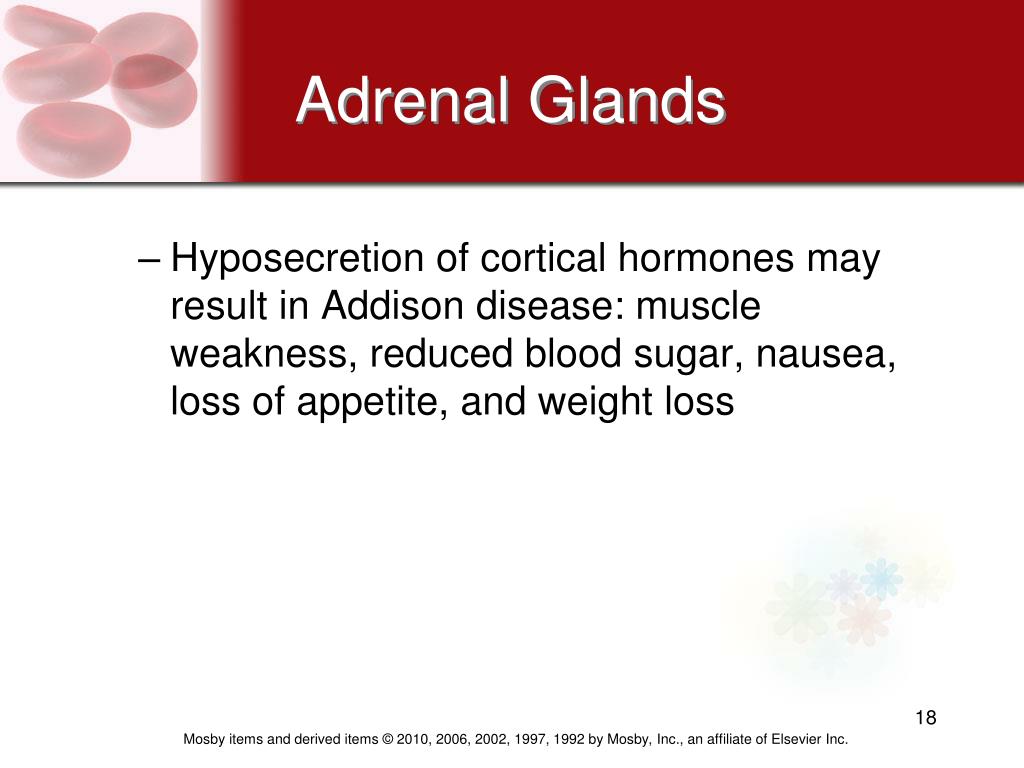 Adrenal Glands

– Hyposecretion of cortical hormones may result in Addison disease: muscle weakness, reduced blood sugar, nausea, loss of appetite, and weight loss

18

Mosby items and derived items © 2010, 2006, 2002, 1997, 1992 by Mosby, Inc., an affiliate of Elsevier Inc.